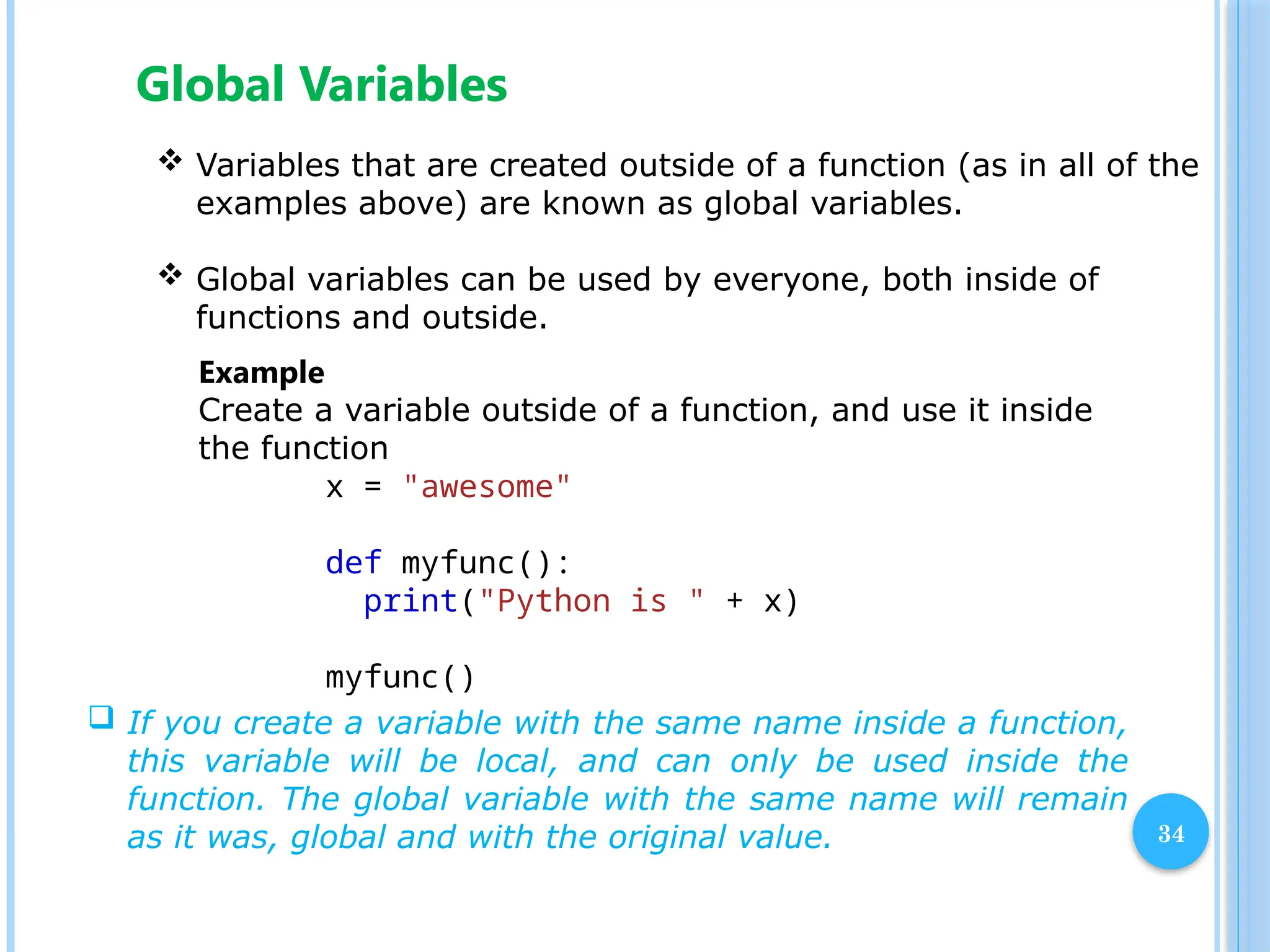 Global Variables

❖ Variables that are created outside of a function (as in all of the examples above) are known as global variables.

❖ Global variables can be used by everyone, both inside of functions and outside.

Example
Create a variable outside of a function, and use it inside the function

x = "awesome"

def myfunc():
  print("Python is " + x)

myfunc()

❑ If you create a variable with the same name inside a function, this variable will be local, and can only be used inside the function. The global variable with the same name will remain as it was, global and with the original value.

34